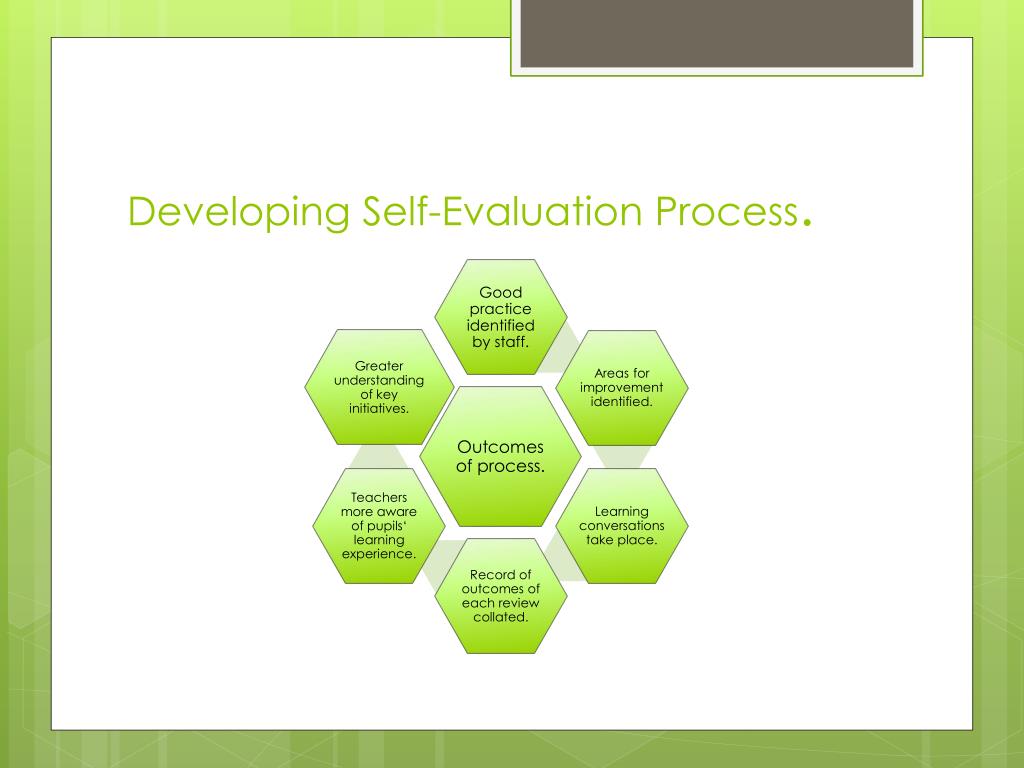 Developing Self-Evaluation Process.

Outcomes of process.

Good practice identified by staff.

Areas for improvement identified.

Learning conversations take place.

Record of outcomes of each review collated.

Teachers more aware of pupils' learning experience.

Greater understanding of key initiatives.